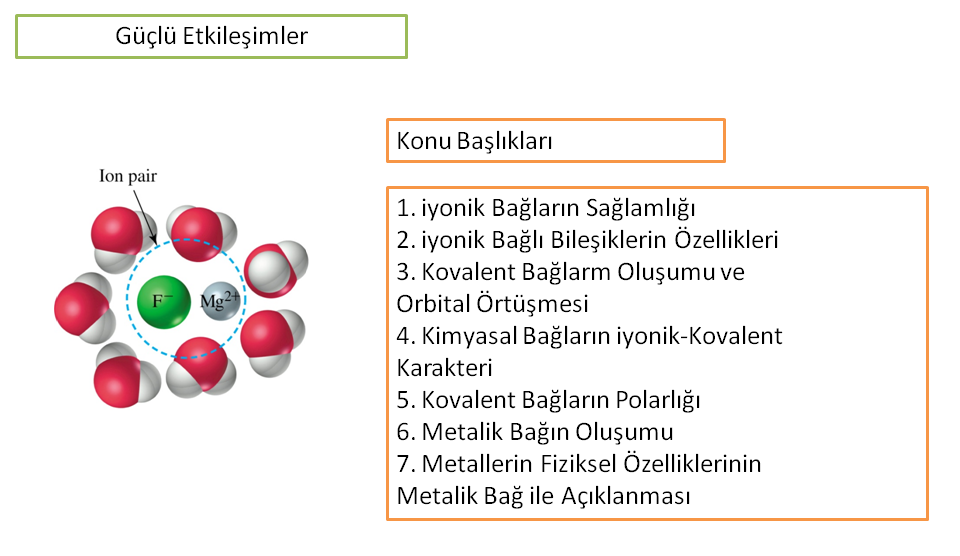 Güçlü Etkileşimler

Ion pair

$F^-$

$Mg^{2+}$

Konu Başlıkları

1. iyonik Bağların Sağlamlığı
2. iyonik Bağlı Bileşiklerin Özellikleri
3. Kovalent Bağlarm Oluşumu ve Orbital Örtüşmesi
4. Kimyasal Bağların iyonik-Kovalent Karakteri
5. Kovalent Bağların Polarlığı
6. Metalik Bağın Oluşumu
7. Metallerin Fiziksel Özelliklerinin Metalik Bağ ile Açıklanması